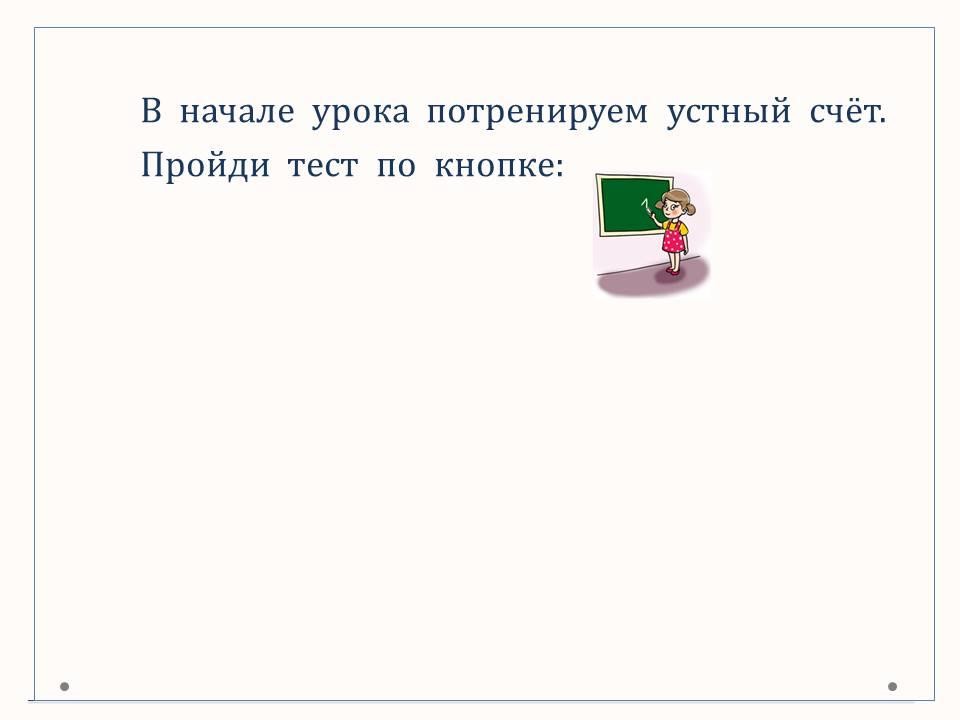 В начале урока потренируем устный счёт. Пройди тест по кнопке: